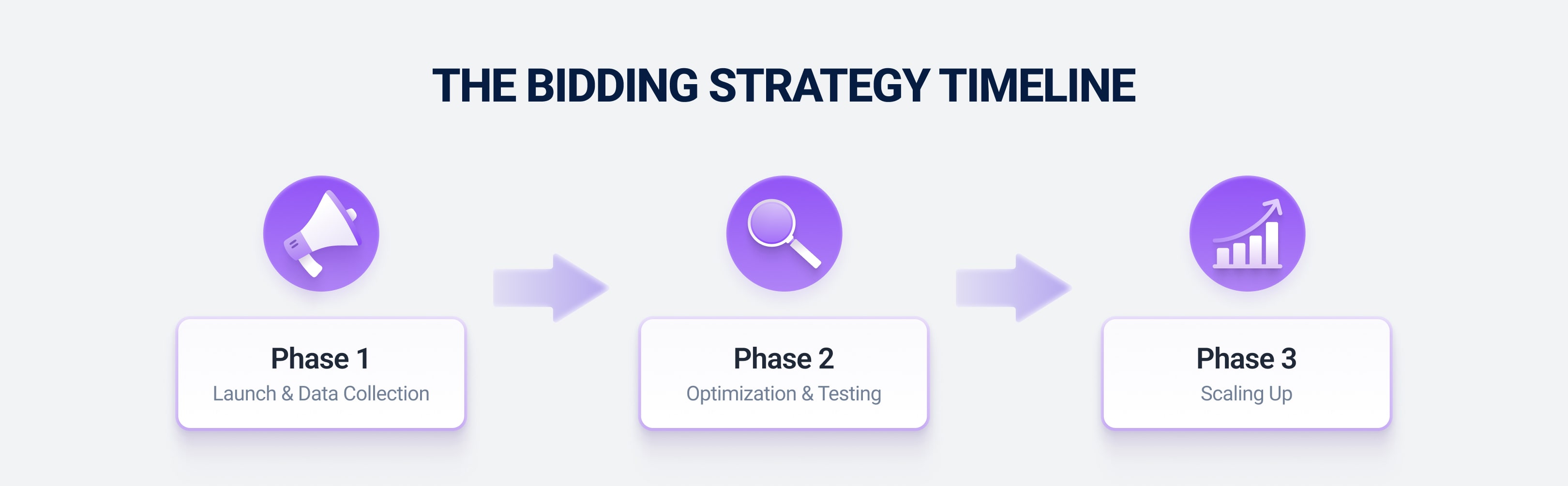 THE BIDDING STRATEGY TIMELINE

Phase 1
Launch & Data Collection

Phase 2
Optimization & Testing

Phase 3
Scaling Up